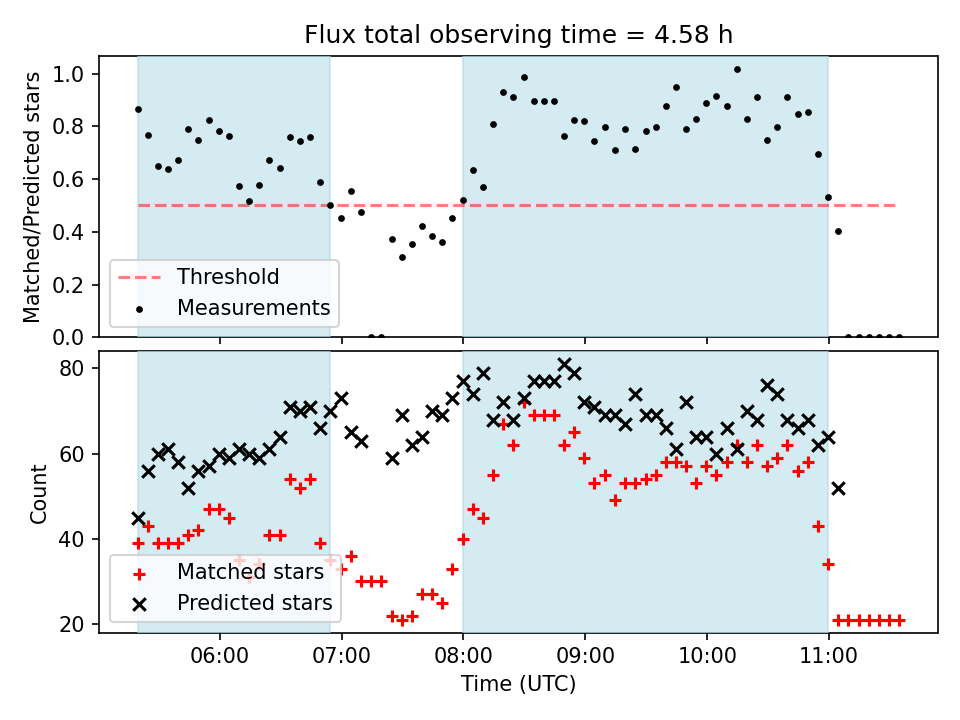 Flux total observing time = 4.58 h

Matched/Predicted stars

1.0
0.8
0.6
0.4
0.2
0.0

Threshold
Measurements

Count

80
60
40
20

Matched stars
Predicted stars

06:00
07:00
08:00
09:00
10:00
11:00

Time (UTC)